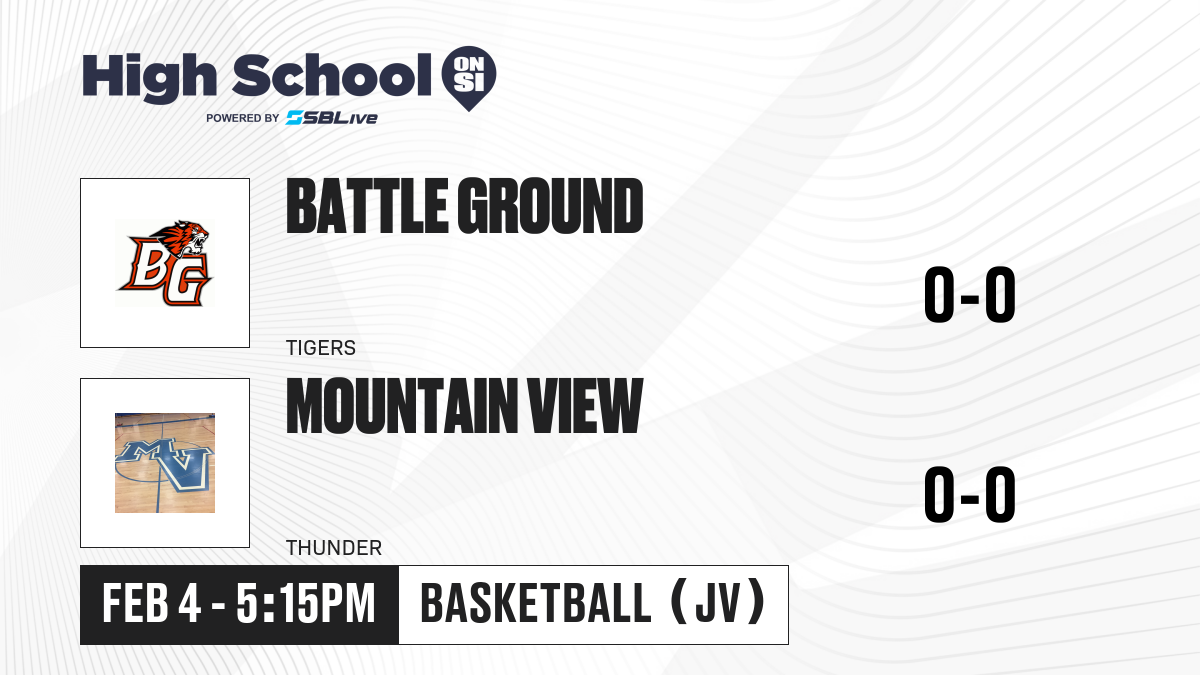 High School ON SI
POWERED BY SBLive

BG

BATTLE GROUND

TIGERS

0-0

MV

MOUNTAIN VIEW

THUNDER

0-0

FEB 4 - 5:15PM

BASKETBALL (JV)